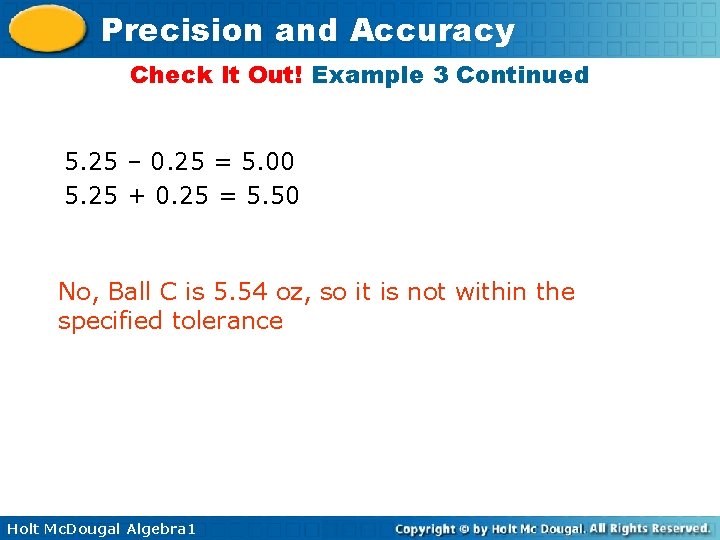 Precision and Accuracy

Check It Out! Example 3 Continued

$5.25 - 0.25 = 5.00$
$5.25 + 0.25 = 5.50$

No, Ball C is 5.54 oz, so it is not within the specified tolerance

Holt McDougal Algebra1

Copyright © by Holt Mc Dougal. All Rights Reserved.